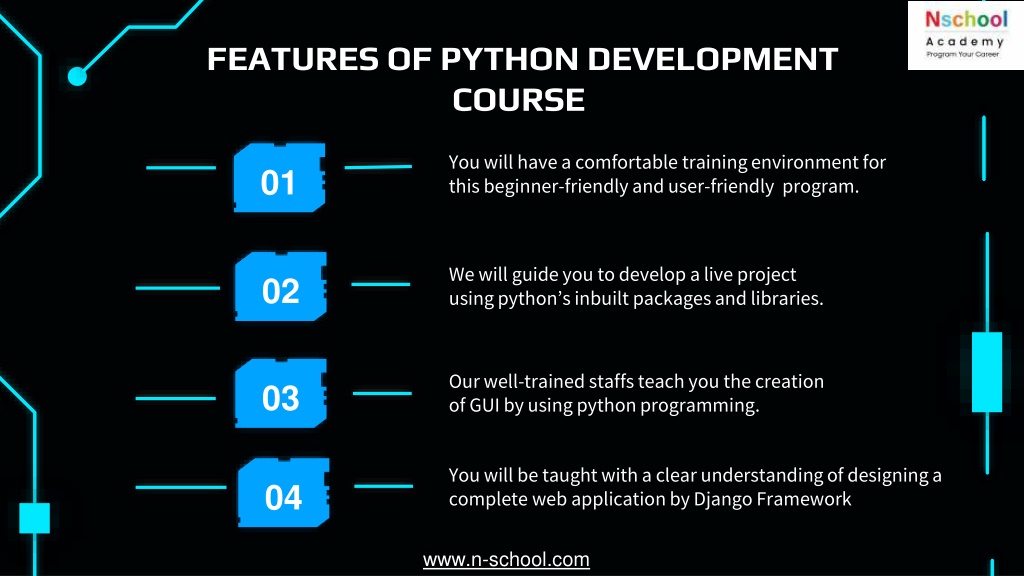 Nschool
Academy
Program Your Career

FEATURES OF PYTHON DEVELOPMENT COURSE

01

You will have a comfortable training environment for this beginner-friendly and user-friendly program.

02

We will guide you to develop a live project using python's inbuilt packages and libraries.

03

Our well-trained staffs teach you the creation of GUI by using python programming.

04

You will be taught with a clear understanding of designing a complete web application by Django Framework

www.n-school.com